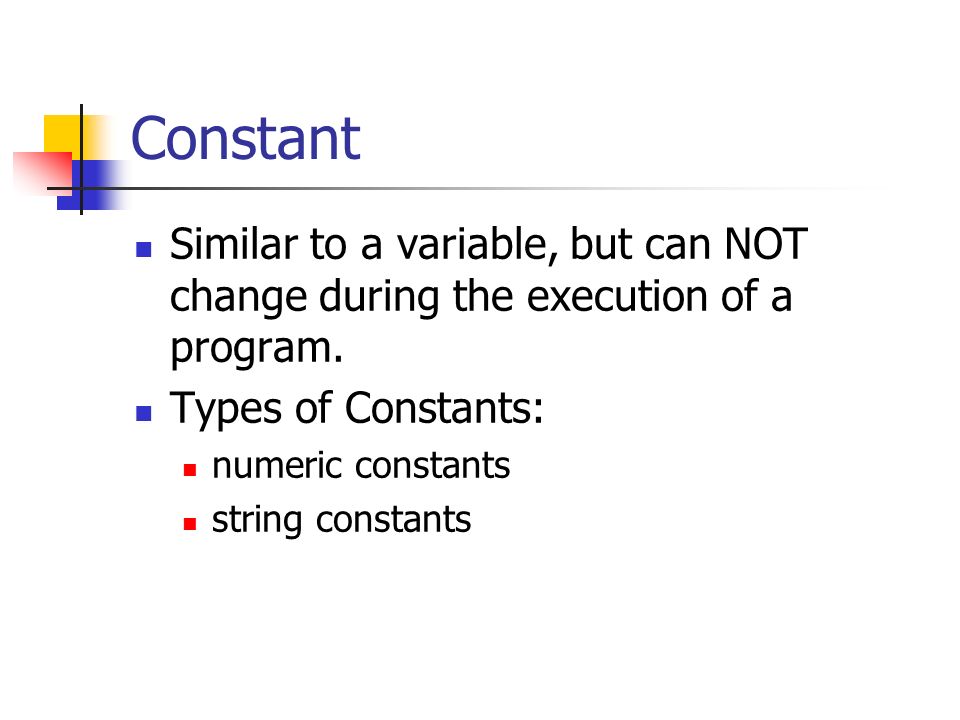 Constant

- Similar to a variable, but can NOT change during the execution of a program.
- Types of Constants:
  - numeric constants
  - string constants